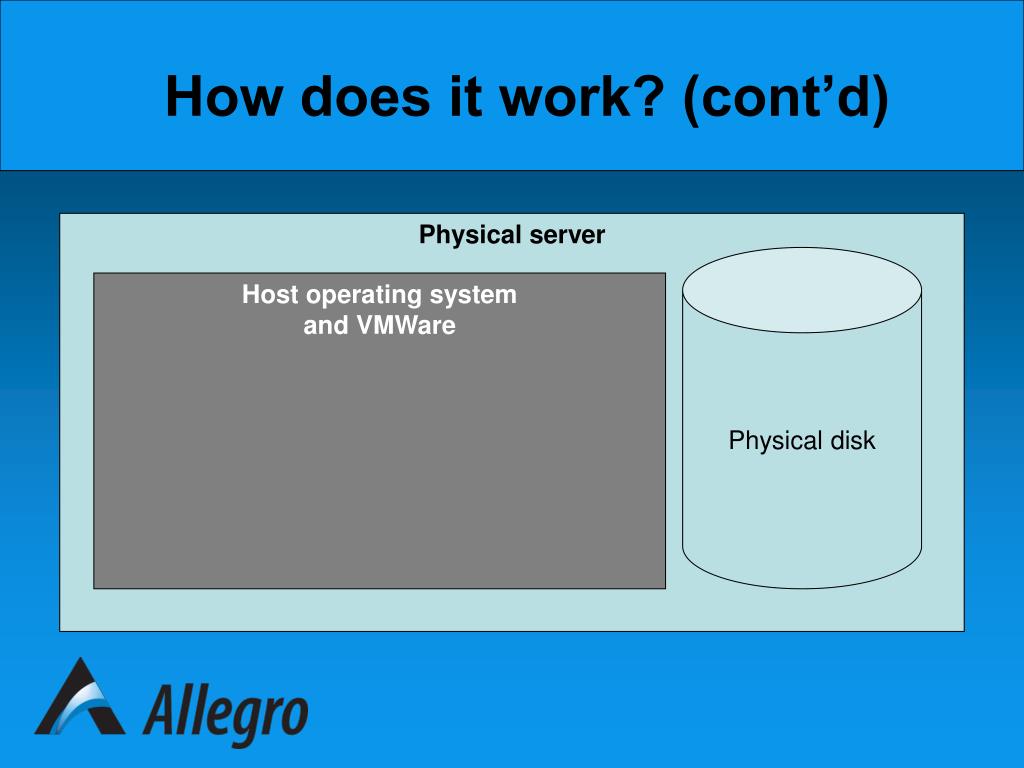 How does it work? (cont’d)

Physical server

Host operating system and VMWare

Physical disk

Allegro